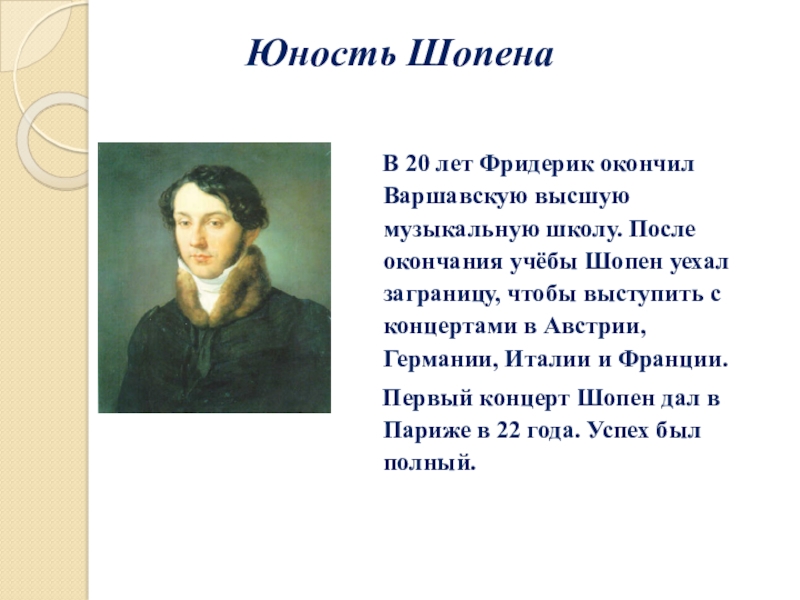 Юность Шопена

В 20 лет Фридерик окончил Варшавскую высшую музыкальную школу. После окончания учёбы Шопен уехал заграницу, чтобы выступить с концертами в Австрии, Германии, Италии и Франции.

Первый концерт Шопен дал в Париже в 22 года. Успех был полный.